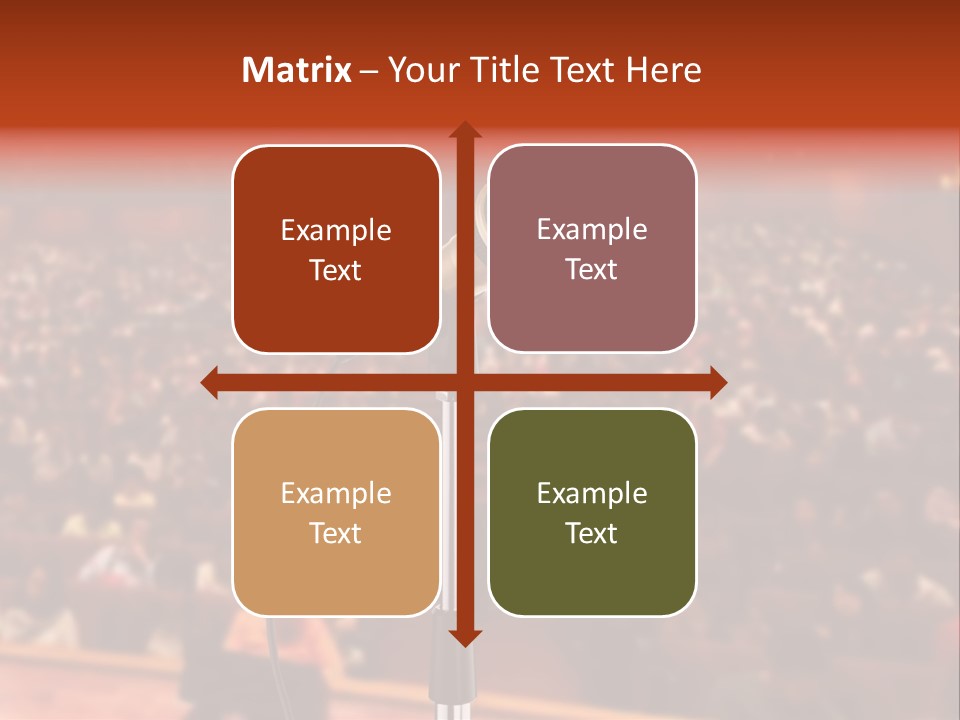 Matrix – Your Title Text Here

Example Text

Example Text

Example Text

Example Text